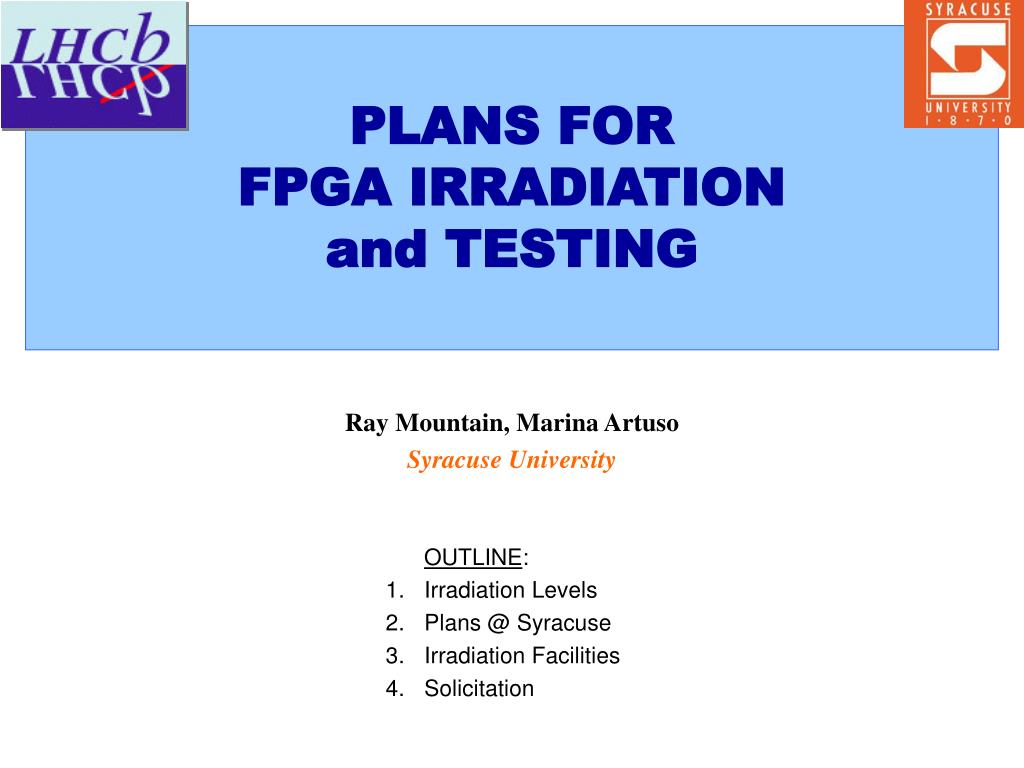 LHCb

SYRACUSE UNIVERSITY 1·8·7·0

PLANS FOR
FPGA IRRADIATION
and TESTING

Ray Mountain, Marina Artuso
Syracuse University

OUTLINE:
1. Irradiation Levels
2. Plans @ Syracuse
3. Irradiation Facilities
4. Solicitation